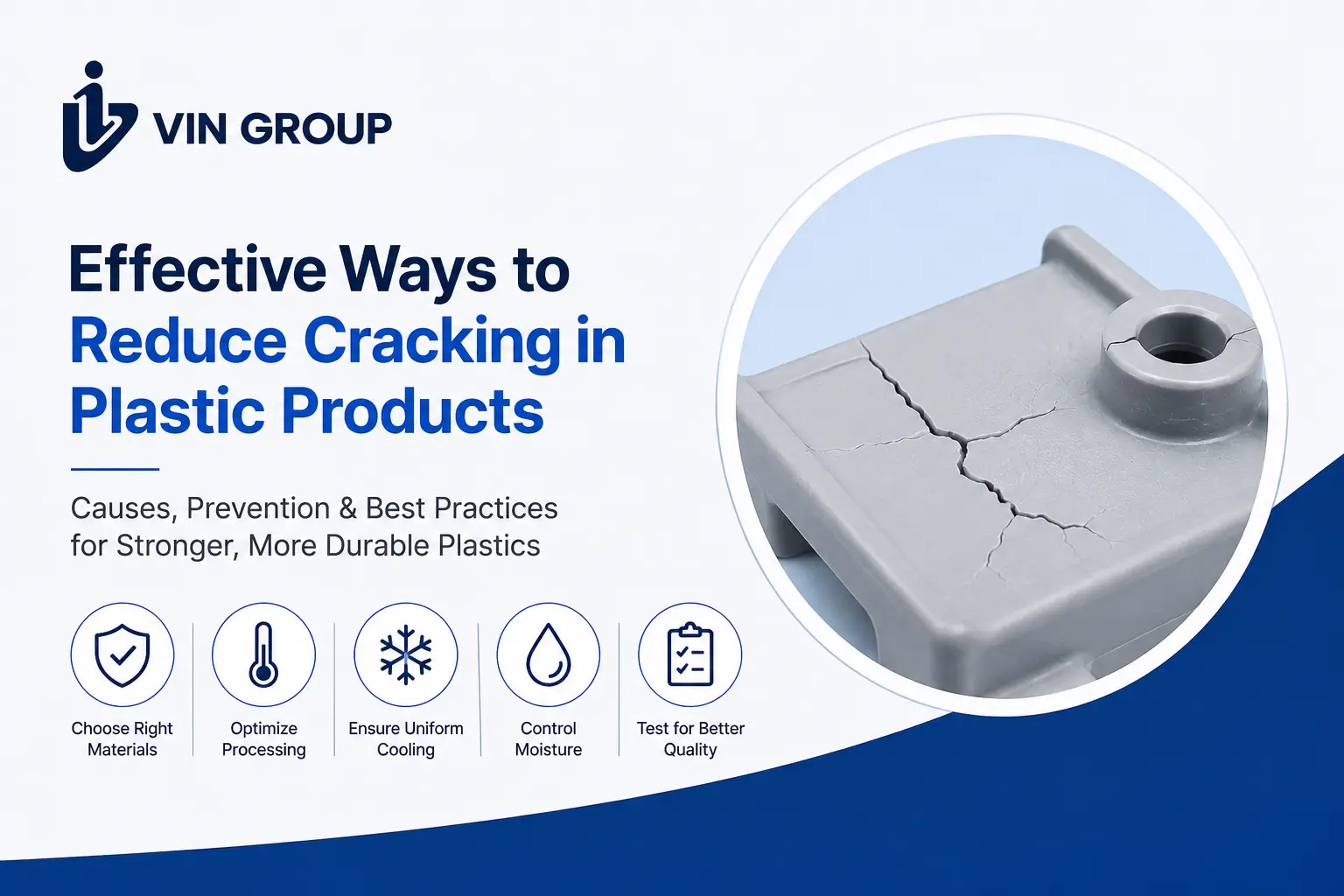 VIN GROUP

Effective Ways to Reduce Cracking in Plastic Products

Causes, Prevention & Best Practices for Stronger, More Durable Plastics

Choose Right Materials

Optimize Processing

Ensure Uniform Cooling

Control Moisture

Test for Better Quality